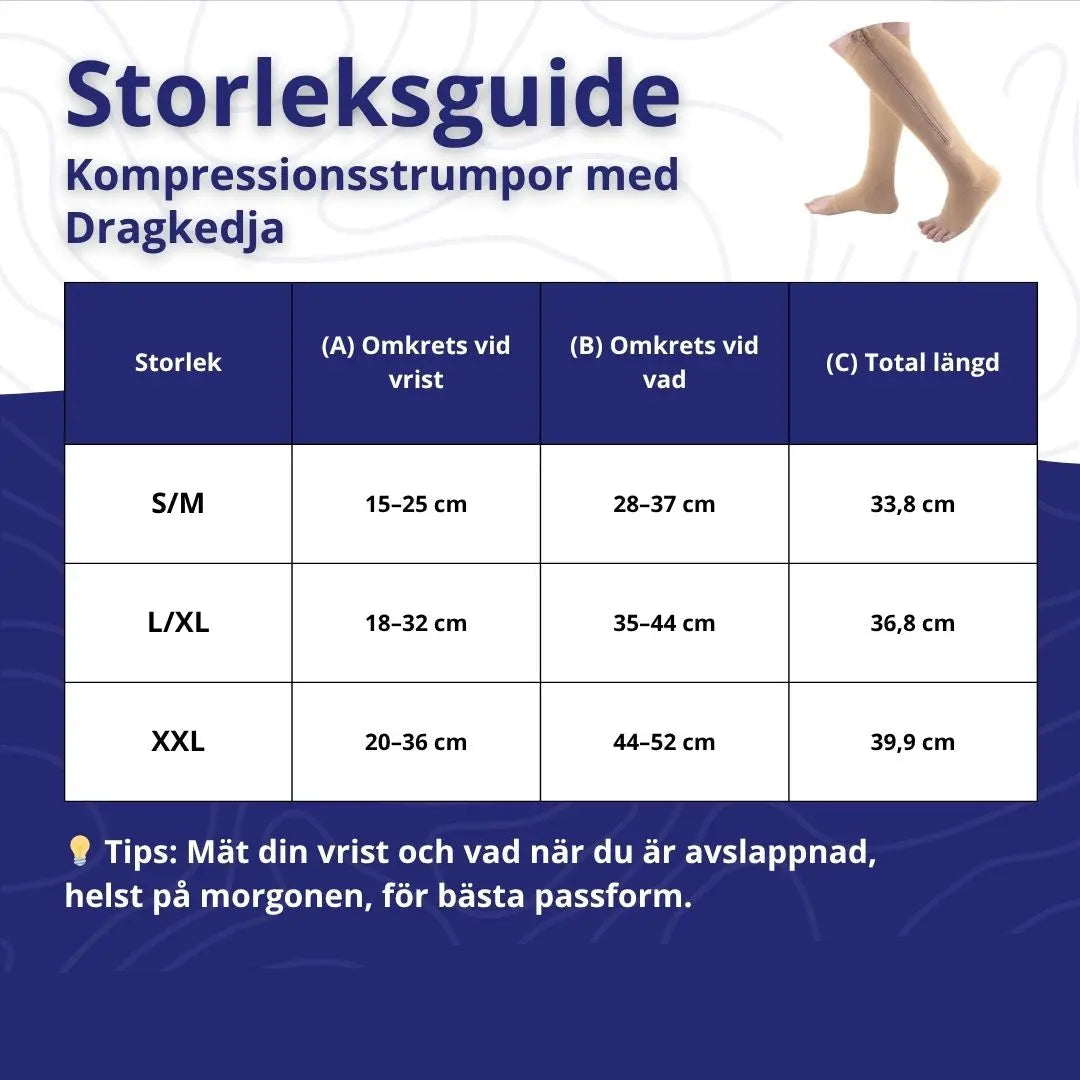 Storleksguide
Kompressionsstrumpor med Dragkedja

| Storlek | (A) Omkrets vid vrist | (B) Omkrets vid vad | (C) Total längd |
|---|---|---|---|
| S/M | 15–25 cm | 28–37 cm | 33,8 cm |
| L/XL | 18–32 cm | 35–44 cm | 36,8 cm |
| XXL | 20–36 cm | 44–52 cm | 39,9 cm |

💡 Tips: Mät din vrist och vad när du är avslappnad, helst på morgonen, för bästa passform.